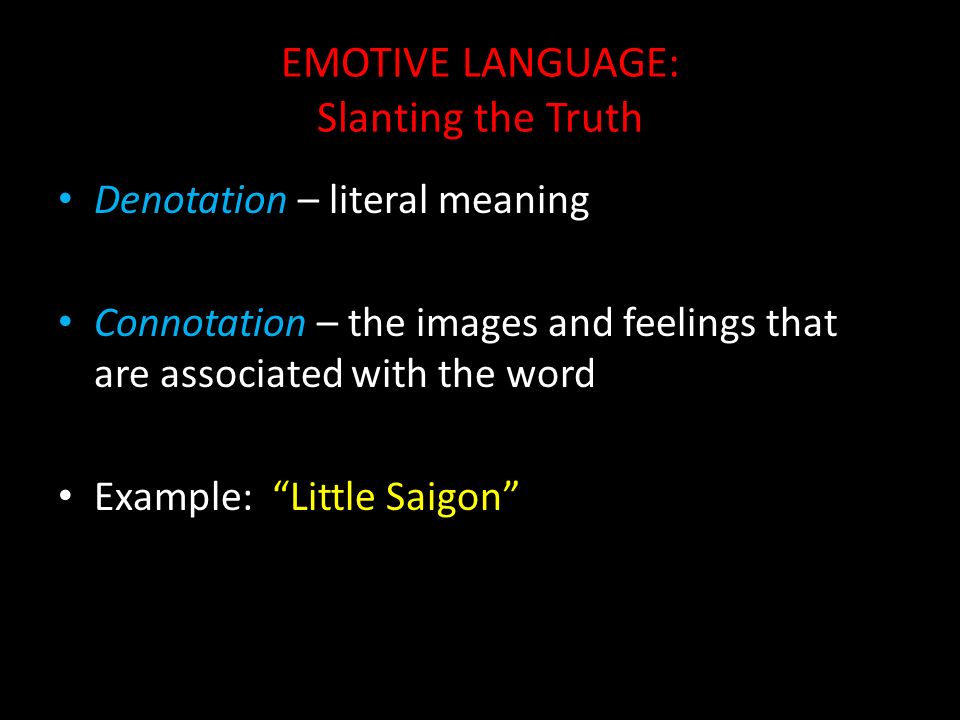 EMOTIVE LANGUAGE:
Slanting the Truth

• Denotation – literal meaning

• Connotation – the images and feelings that are associated with the word

• Example: “Little Saigon”